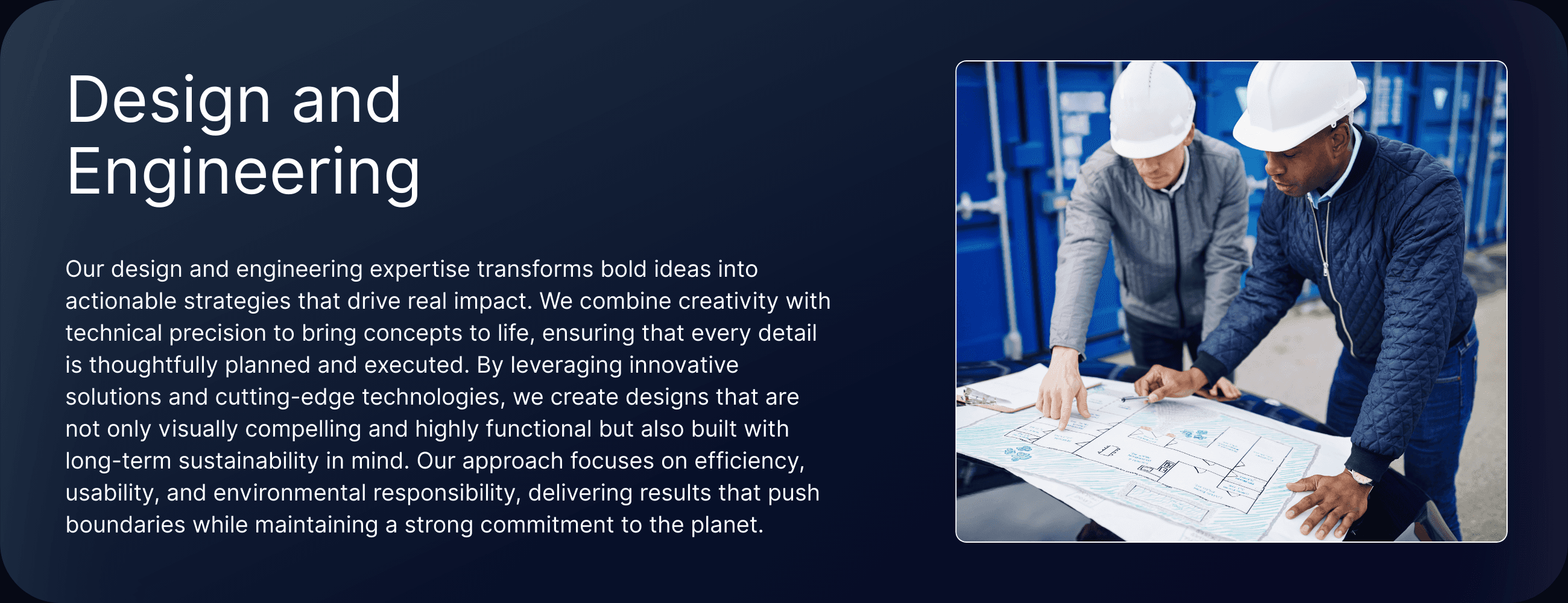 Design and Engineering

Our design and engineering expertise transforms bold ideas into actionable strategies that drive real impact. We combine creativity with technical precision to bring concepts to life, ensuring that every detail is thoughtfully planned and executed. By leveraging innovative solutions and cutting-edge technologies, we create designs that are not only visually compelling and highly functional but also built with long-term sustainability in mind. Our approach focuses on efficiency, usability, and environmental responsibility, delivering results that push boundaries while maintaining a strong commitment to the planet.